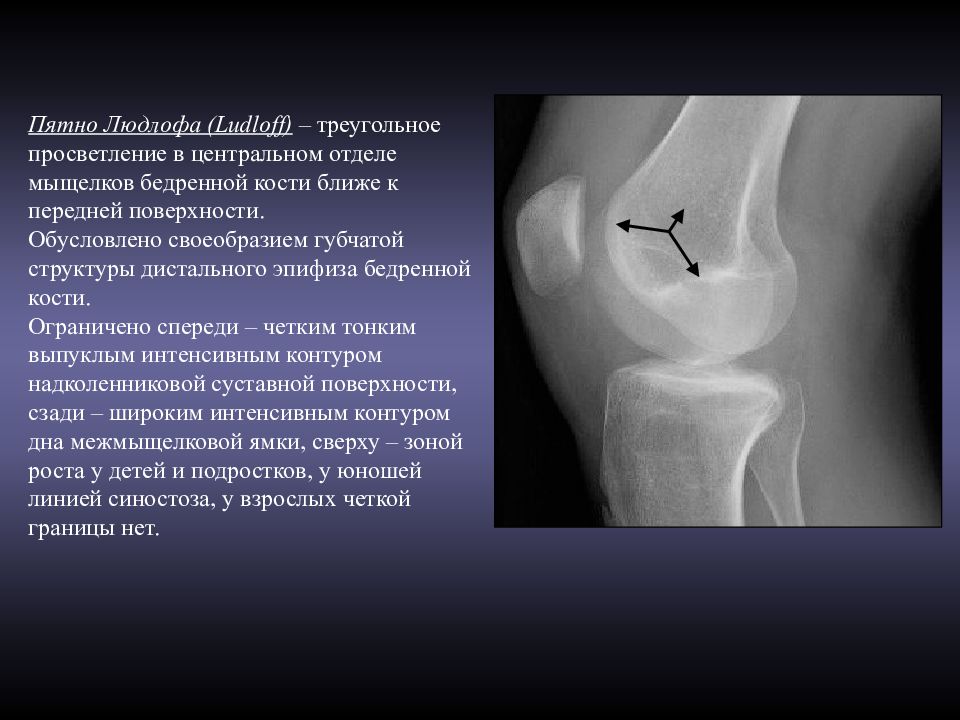 Пятно Людлофа (Ludloff) – треугольное просветление в центральном отделе мыщелков бедренной кости ближе к передней поверхности.
Обусловлено своеобразием губчатой структуры дистального эпифиза бедренной кости.
Ограничено спереди – четким тонким выпуклым интенсивным контуром надколенниковой суставной поверхности, сзади – широким интенсивным контуром дна межмыщелковой ямки, сверху – зоной роста у детей и подростков, у юношей линией синостоза, у взрослых четкой границы нет.